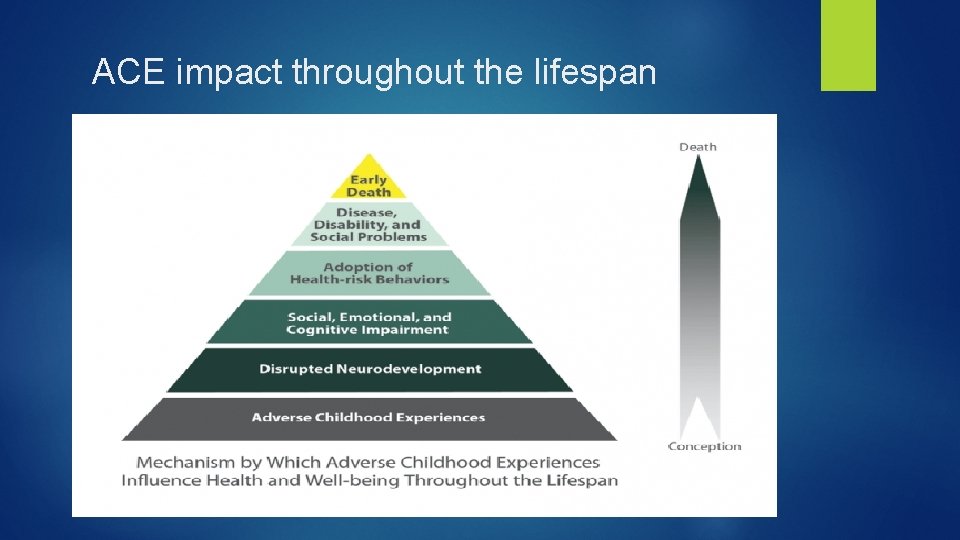 ACE impact throughout the lifespan

Early Death

Disease, Disability, and Social Problems

Adoption of Health-risk Behaviors

Social, Emotional, and Cognitive Impairment

Disrupted Neurodevelopment

Adverse Childhood Experiences

Death

Conception

Mechanism by Which Adverse Childhood Experiences Influence Health and Well-being Throughout the Lifespan